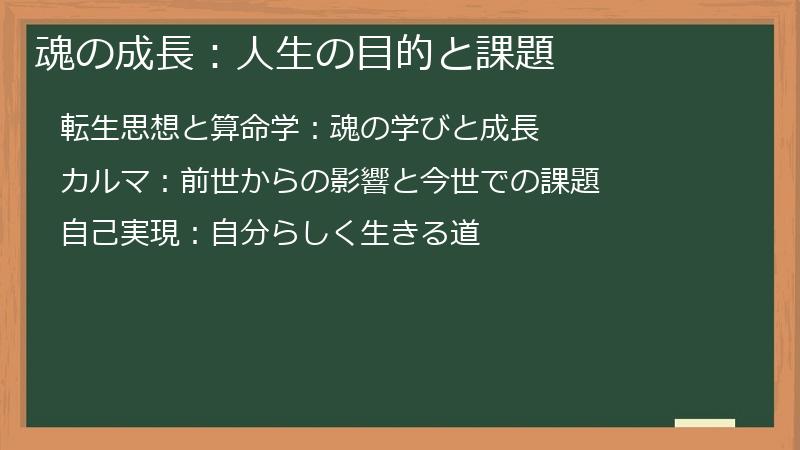 魂の成長：人生の目的と課題

転生思想と算命学：魂の学びと成長

カルマ：前世からの影響と今世での課題

自己実現：自分らしく生きる道